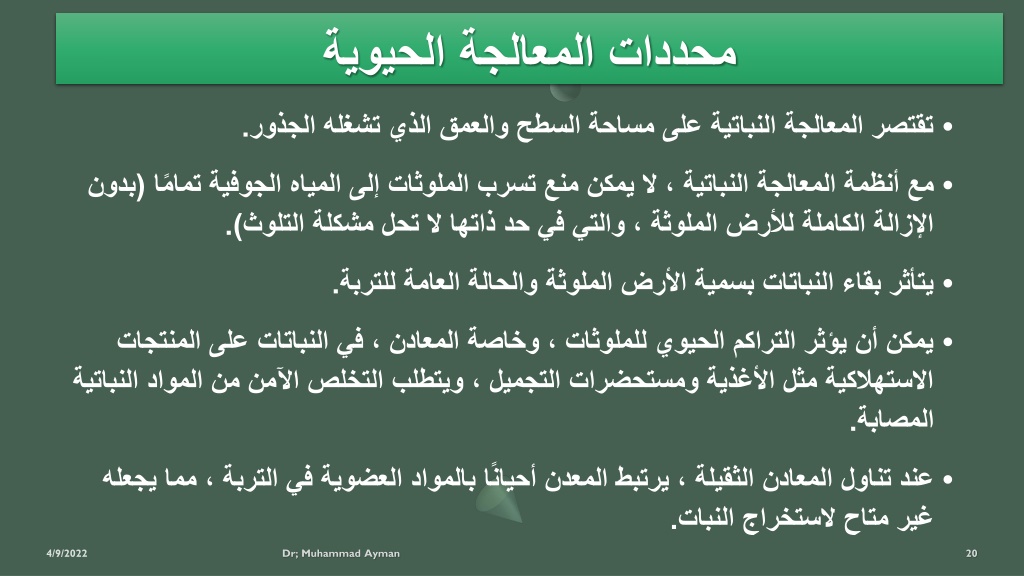 محددات المعالجة الحيوية

• تقتصر المعالجة النباتية على مساحة السطح والعمق الذي تشغله الجذور.

• مع أنظمة المعالجة النباتية ، لا يمكن منع تسرب الملوثات إلى المياه الجوفية تمامًا (بدون الإزالة الكاملة للأرض الملوثة ، والتي في حد ذاتها لا تحل مشكلة التلوث).

• يتأثر بقاء النباتات بسمية الأرض الملوثة والحالة العامة للتربة.

• يمكن أن يؤثر التراكم الحيوي للملوثات ، وخاصة المعادن ، في النباتات على المنتجات الاستهلاكية مثل الأغذية ومستحضرات التجميل ، ويتطلب التخلص الآمن من المواد النباتية المصابة.

• عند تناول المعادن الثقيلة ، يرتبط المعدن أحيانًا بالمواد العضوية في التربة ، مما يجعله غير متاح لاستخراج النبات.

4/9/2022 Dr; Muhammad Ayman 20